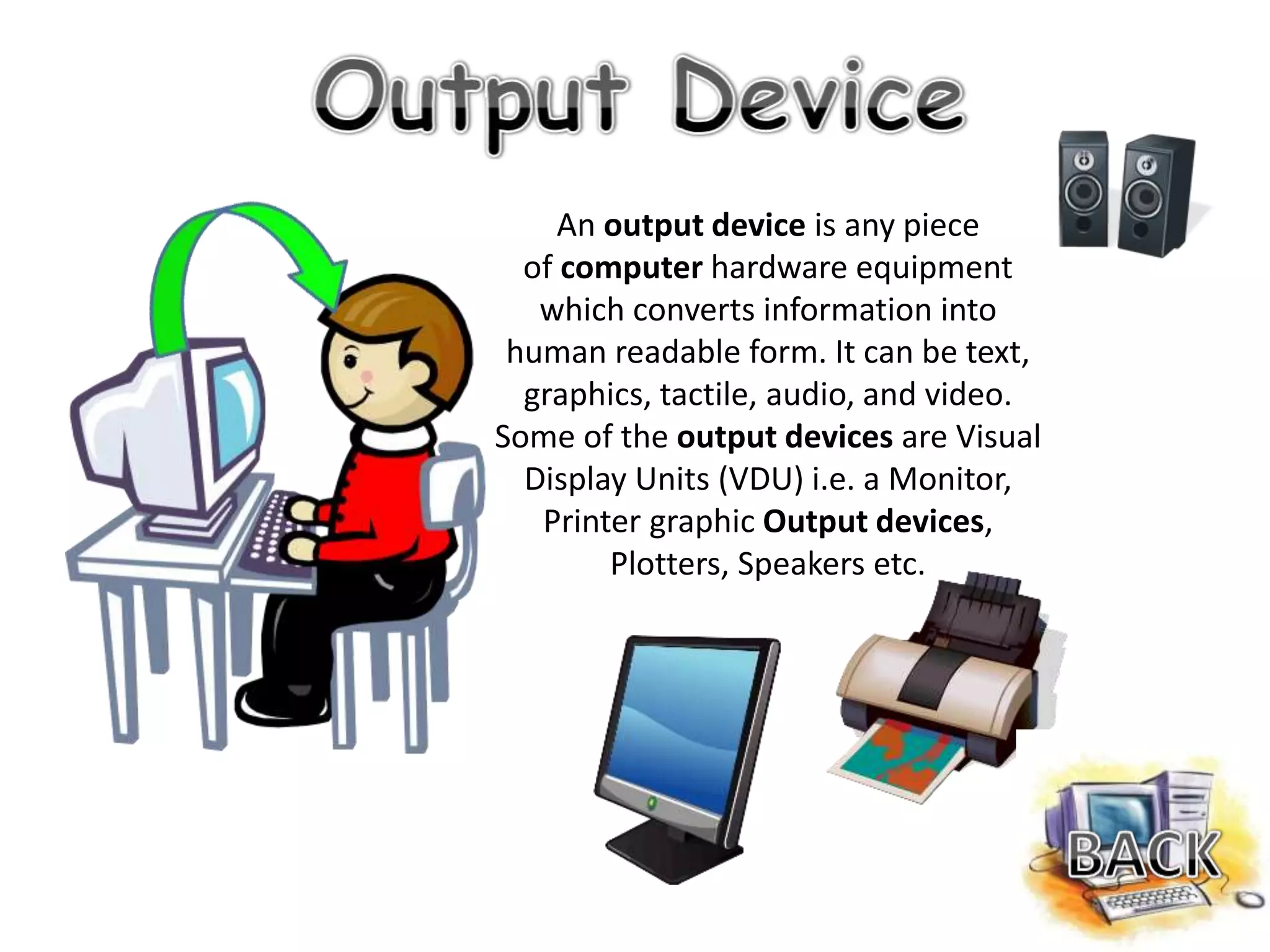 Output Device

An output device is any piece of computer hardware equipment which converts information into human readable form. It can be text, graphics, tactile, audio, and video. Some of the output devices are Visual Display Units (VDU) i.e. a Monitor, Printer graphic Output devices, Plotters, Speakers etc.

BACK